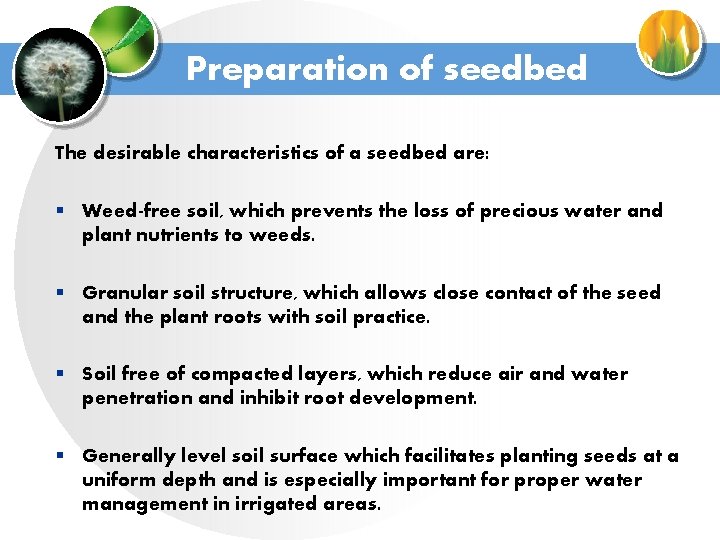 Preparation of seedbed

The desirable characteristics of a seedbed are:

▪ Weed-free soil, which prevents the loss of precious water and plant nutrients to weeds.

▪ Granular soil structure, which allows close contact of the seed and the plant roots with soil practice.

▪ Soil free of compacted layers, which reduce air and water penetration and inhibit root development.

▪ Generally level soil surface which facilitates planting seeds at a uniform depth and is especially important for proper water management in irrigated areas.